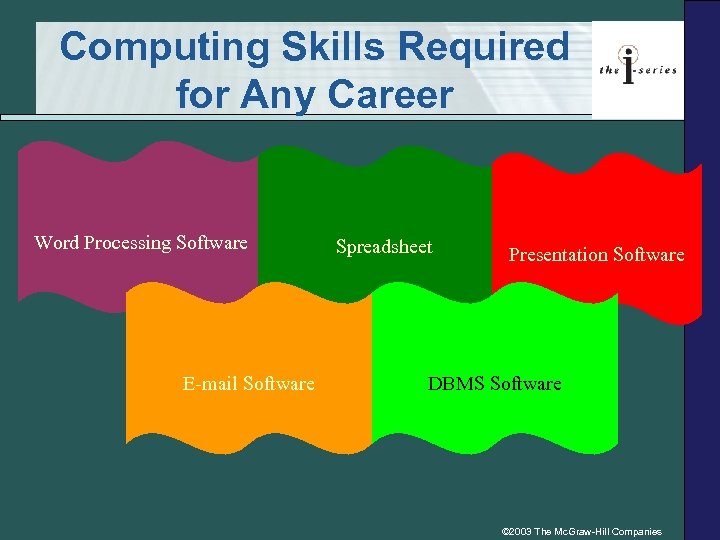 Computing Skills Required for Any Career

the i-series

Word Processing Software

Spreadsheet

Presentation Software

E-mail Software

DBMS Software

©2003 The McGraw-Hill Companies